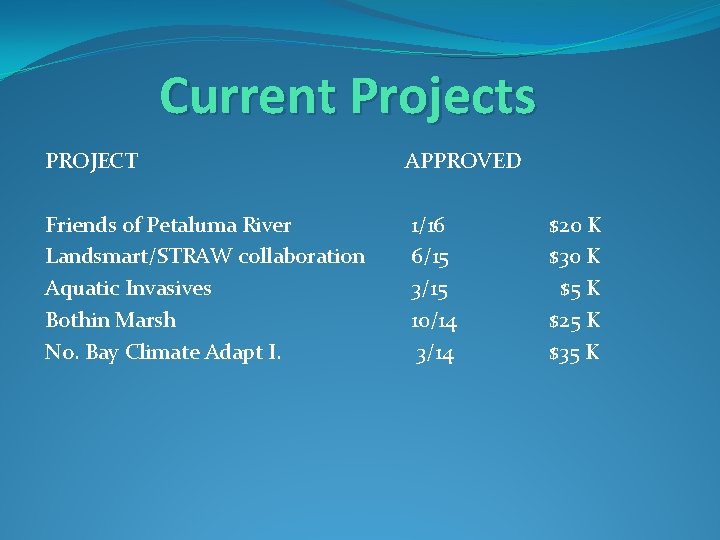 Current Projects

| PROJECT | APPROVED | |
|---|---|---|
| Friends of Petaluma River | 1/16 | \$20 K |
| Landsmart/STRAW collaboration | 6/15 | \$30 K |
| Aquatic Invasives | 3/15 | \$5 K |
| Bothin Marsh | 10/14 | \$25 K |
| No. Bay Climate Adapt I. | 3/14 | \$35 K |